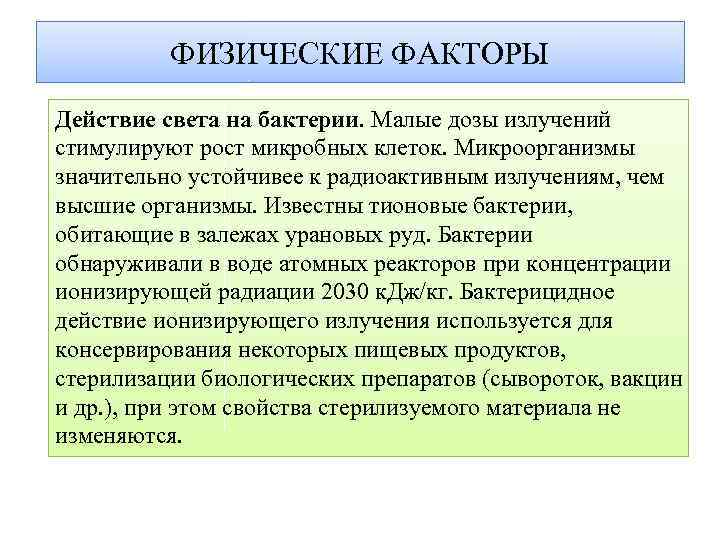 ФИЗИЧЕСКИЕ ФАКТОРЫ

Действие света на бактерии. Малые дозы излучений стимулируют рост микробных клеток. Микроорганизмы значительно устойчивее к радиоактивным излучениям, чем высшие организмы. Известны тионовые бактерии, обитающие в залежах урановых руд. Бактерии обнаруживали в воде атомных реакторов при концентрации ионизирующей радиации 2030 кДж/кг. Бактерицидное действие ионизирующего излучения используется для консервирования некоторых пищевых продуктов, стерилизации биологических препаратов (сывороток, вакцин и др.), при этом свойства стерилизуемого материала не изменяются.